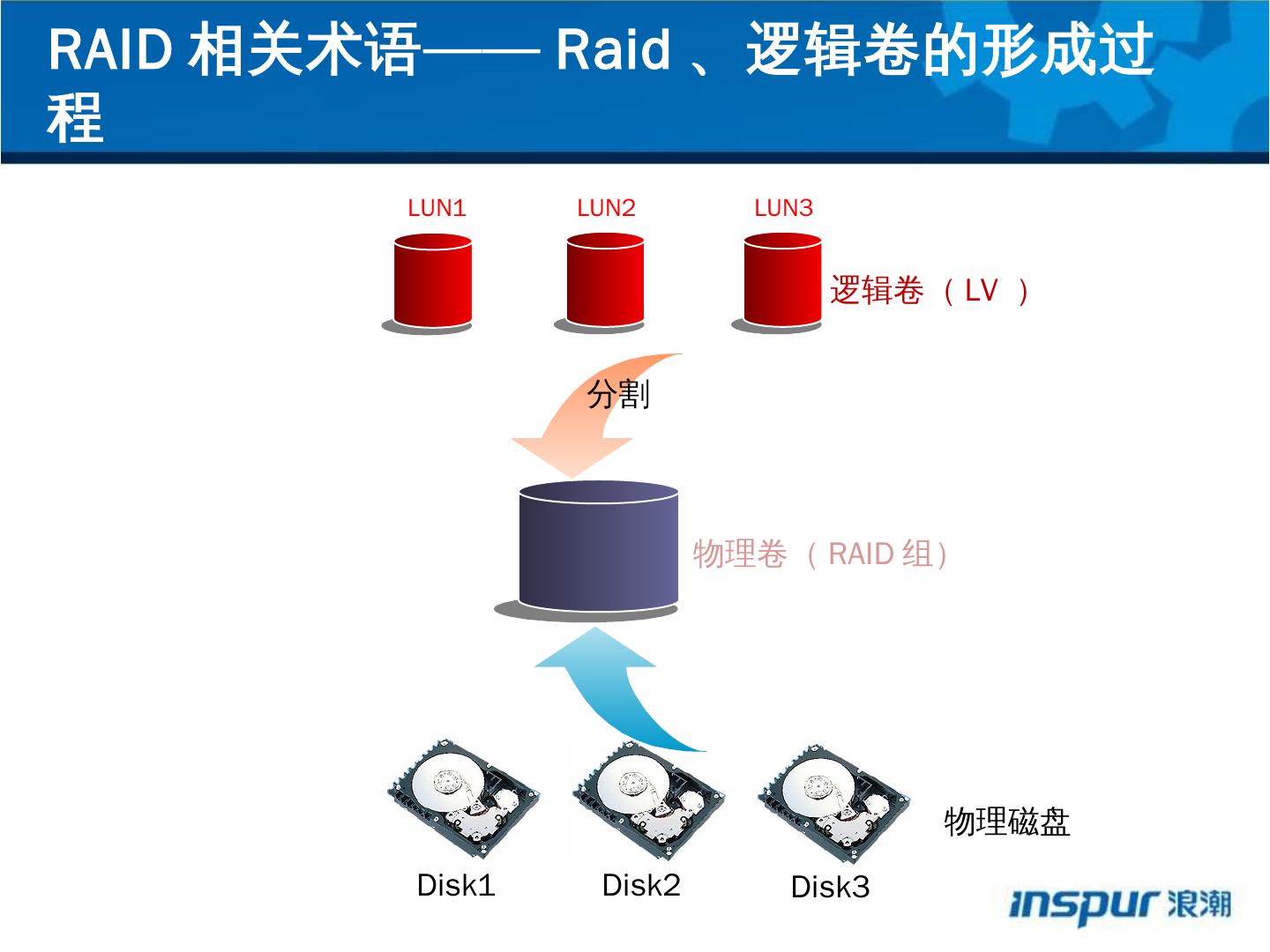 RAID 相关术语—— Raid 、逻辑卷的形成过程

LUN1 LUN2 LUN3

逻辑卷 （ LV ）

分割

物理卷 （ RAID 组）

物理磁盘

Disk1 Disk2 Disk3

inspur 浪潮